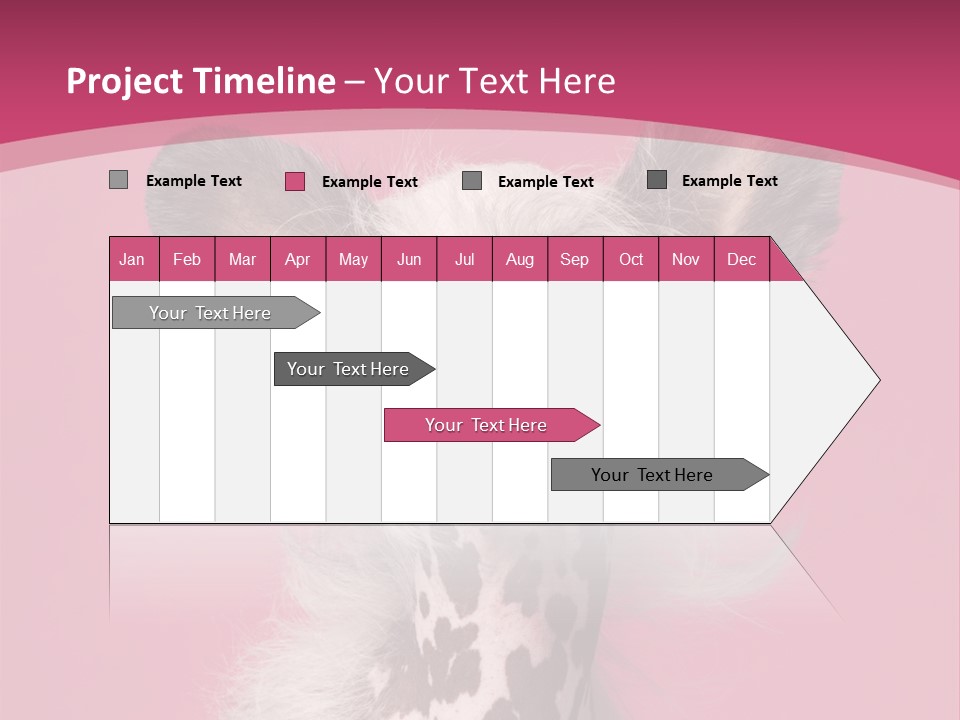 Project Timeline – Your Text Here

Example Text  Example Text  Example Text  Example Text

| Jan | Feb | Mar | Apr | May | Jun | Jul | Aug | Sep | Oct | Nov | Dec |
|---|---|---|---|---|---|---|---|---|---|---|---|

Your Text Here

Your Text Here

Your Text Here

Your Text Here